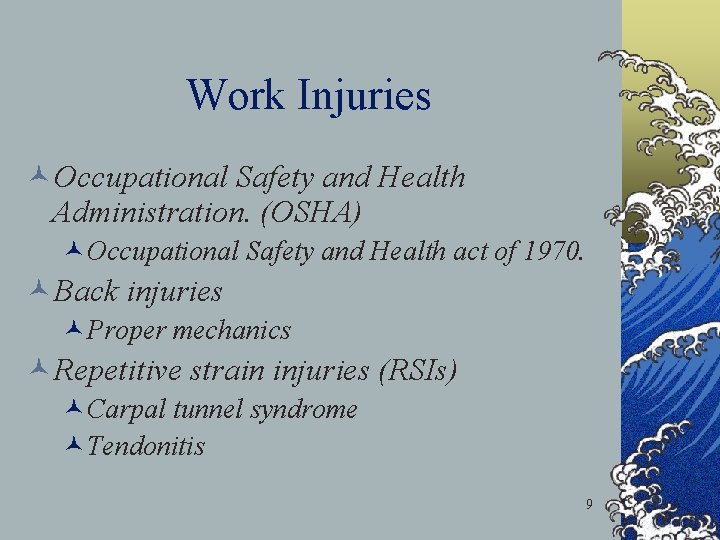 Work Injuries

Occupational Safety and Health Administration. (OSHA)

Occupational Safety and Health act of 1970.

Back injuries

Proper mechanics

Repetitive strain injuries (RSIs)

Carpal tunnel syndrome

Tendonitis

9